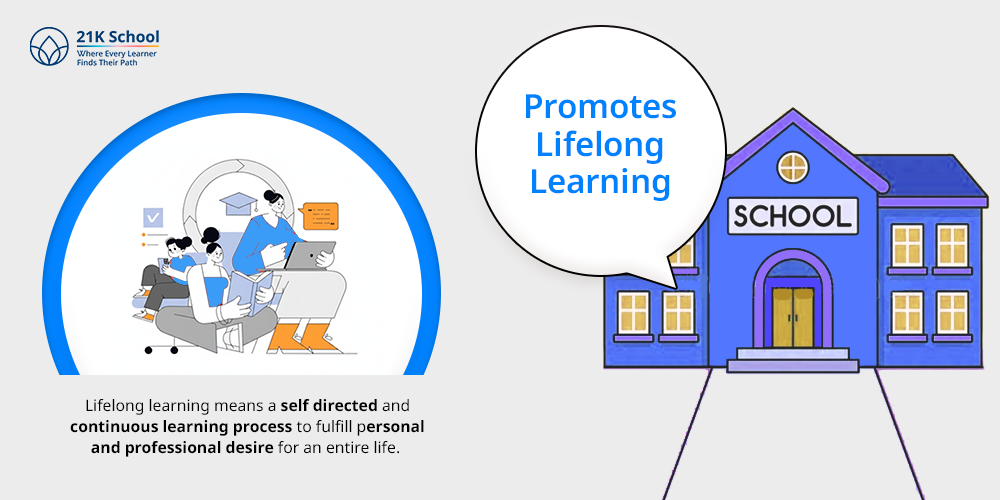 21K School
Where Every Learner Finds Their Path

Promotes Lifelong Learning

SCHOOL

Lifelong learning means a self directed and continuous learning process to fulfill personal and professional desire for an entire life.